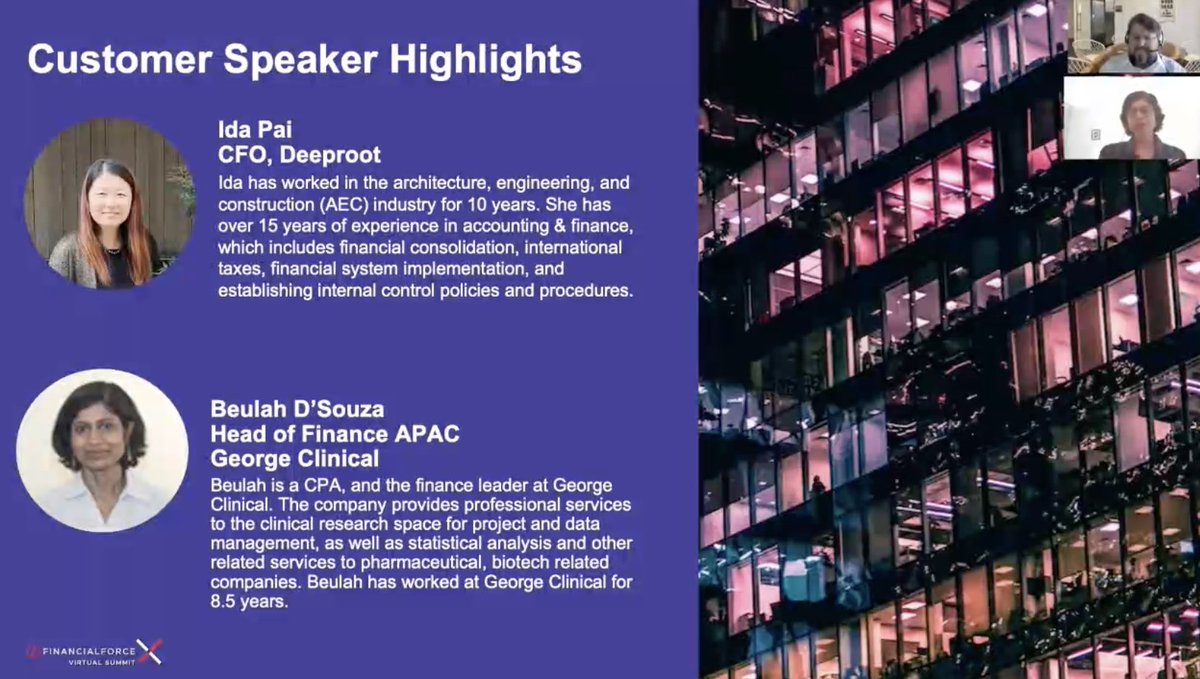 Customer Speaker Highlights

Ida Pai
CFO, Deeproot
Ida has worked in the architecture, engineering, and construction (AEC) industry for 10 years. She has over 15 years of experience in accounting & finance, which includes financial consolidation, international taxes, financial system implementation, and establishing internal control policies and procedures.

Beulah D'Souza
Head of Finance APAC
George Clinical
Beulah is a CPA, and the finance leader at George Clinical. The company provides professional services to the clinical research space for project and data management, as well as statistical analysis and other related services to pharmaceutical, biotech related companies. Beulah has worked at George Clinical for 8.5 years.

FINANCIALFORCE
VIRTUAL SUMMIT